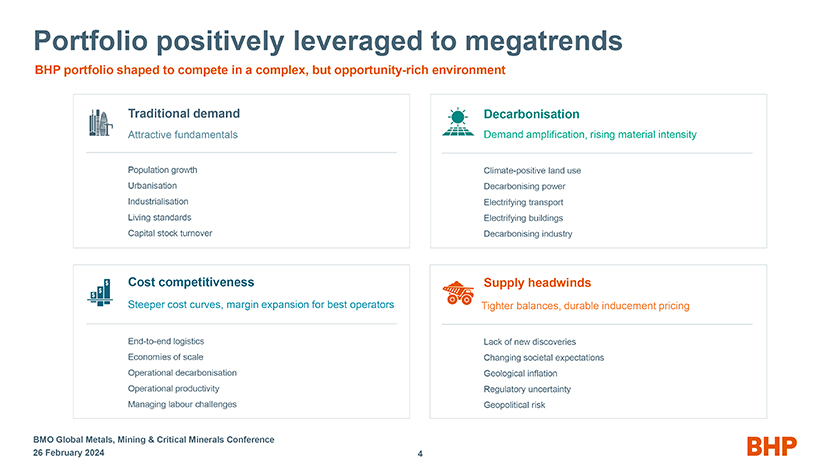 Portfolio positively leveraged to megatrends

BHP portfolio shaped to compete in a complex, but opportunity-rich environment

Traditional demand
Attractive fundamentals

Population growth
Urbanisation
Industrialisation
Living standards
Capital stock turnover

Decarbonisation
Demand amplification, rising material intensity

Climate-positive land use
Decarbonising power
Electrifying transport
Electrifying buildings
Decarbonising industry

Cost competitiveness
Steeper cost curves, margin expansion for best operators

End-to-end logistics
Economies of scale
Operational decarbonisation
Operational productivity
Managing labour challenges

Supply headwinds
Tighter balances, durable inducement pricing

Lack of new discoveries
Changing societal expectations
Geological inflation
Regulatory uncertainty
Geopolitical risk

BMO Global Metals, Mining & Critical Minerals Conference
26 February 2024

4

BHP